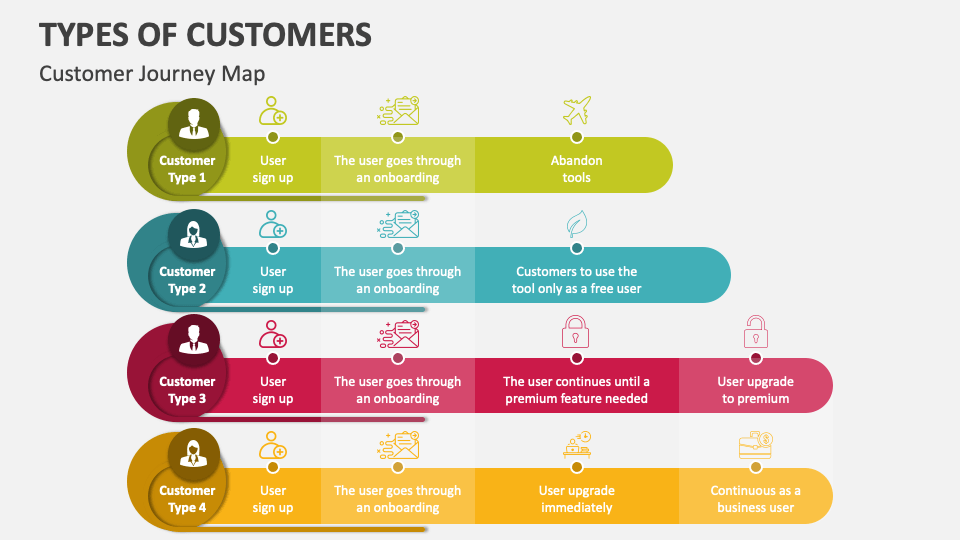 TYPES OF CUSTOMERS

Customer Journey Map

Customer Type 1

User sign up

The user goes through an onboarding

Abandon tools

Customer Type 2

User sign up

The user goes through an onboarding

Customers to use the tool only as a free user

Customer Type 3

User sign up

The user goes through an onboarding

The user continues until a premium feature needed

User upgrade to premium

Customer Type 4

User sign up

The user goes through an onboarding

User upgrade immediately

Continuous as a business user